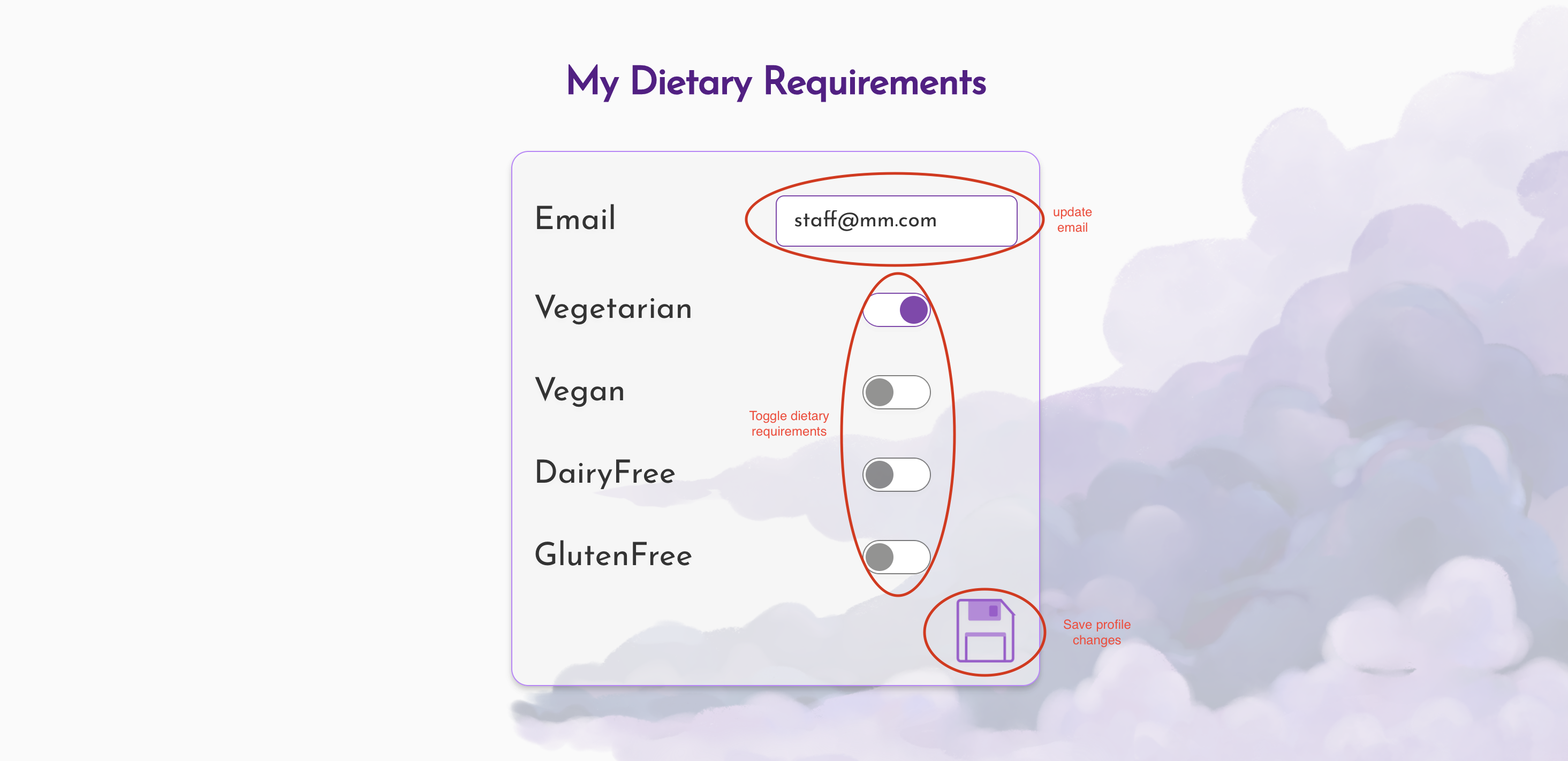 My Dietary Requirements

Email

staff@mm.com

update email

Vegetarian

Vegan

Toggle dietary requirements

DairyFree

GlutenFree

Save profile changes